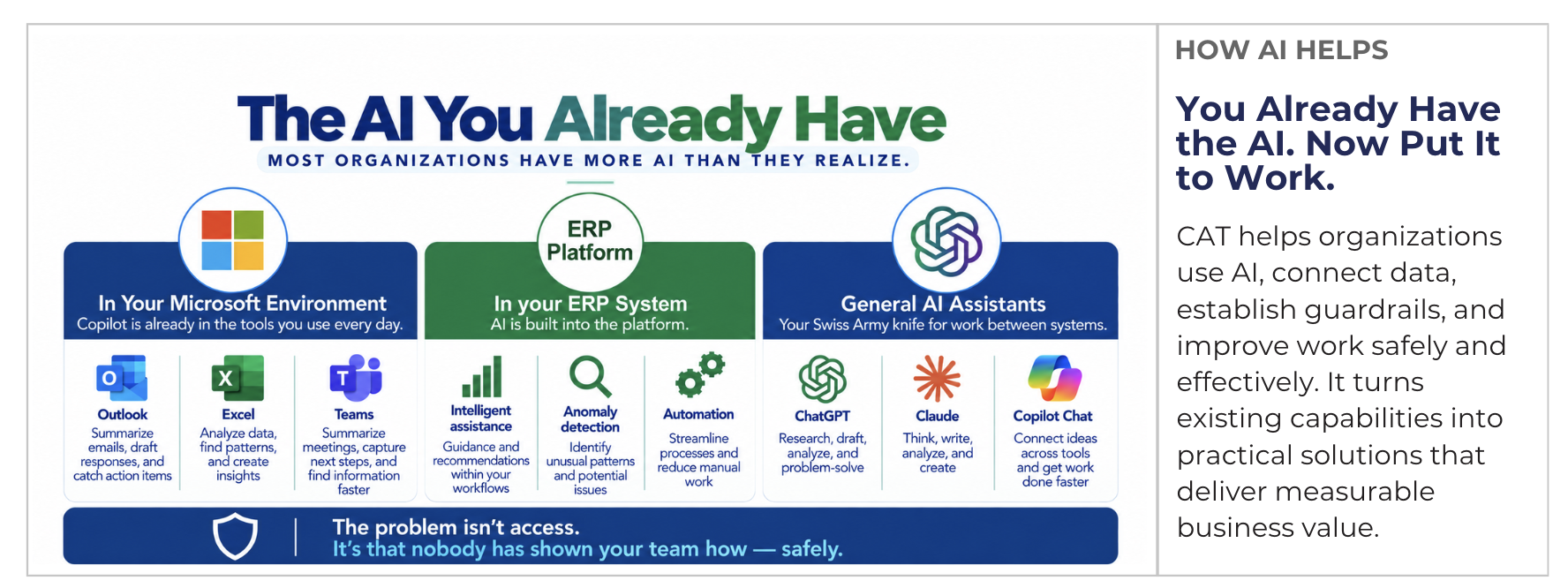 The AI You Already Have

MOST ORGANIZATIONS HAVE MORE AI THAN THEY REALIZE.

In Your Microsoft Environment
Copilot is already in the tools you use every day.

Outlook
Summarize emails, draft responses, and catch action items

Excel
Analyze data, find patterns, and create insights

Teams
Summarize meetings, capture next steps, and find information faster

ERP Platform

In your ERP System
AI is built into the platform.

Intelligent assistance
Guidance and recommendations within your workflows

Anomaly detection
Identify unusual patterns and potential issues

Automation
Streamline processes and reduce manual work

General AI Assistants
Your Swiss Army knife for work between systems.

ChatGPT
Research, draft, analyze, and problem-solve

Claude
Think, write, analyze, and create

Copilot Chat
Connect ideas across tools and get work done faster

The problem isn't access.
It's that nobody has shown your team how — safely.

HOW AI HELPS

You Already Have the AI. Now Put It to Work.

CAT helps organizations use AI, connect data, establish guardrails, and improve work safely and effectively. It turns existing capabilities into practical solutions that deliver measurable business value.